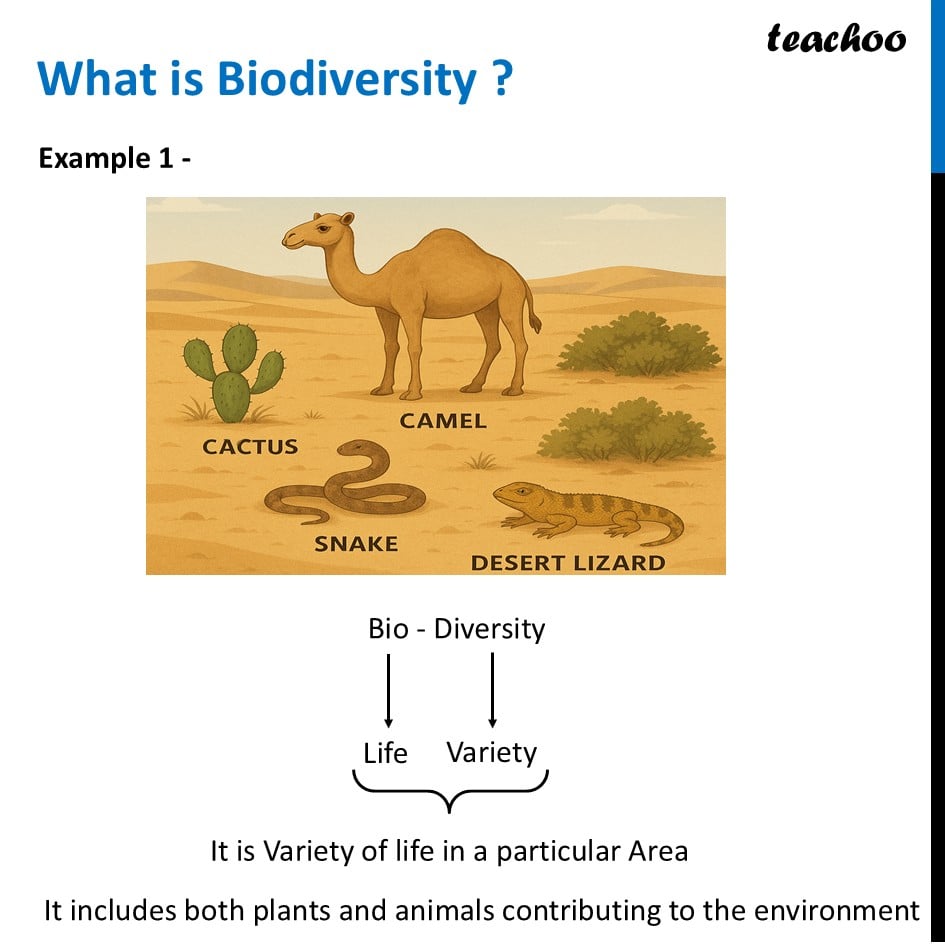 teachoo

What is Biodiversity ?

Example 1 -

CAMEL

CACTUS

SNAKE

DESERT LIZARD

Bio - Diversity

Life Variety

It is Variety of life in a particular Area

It includes both plants and animals contributing to the environment